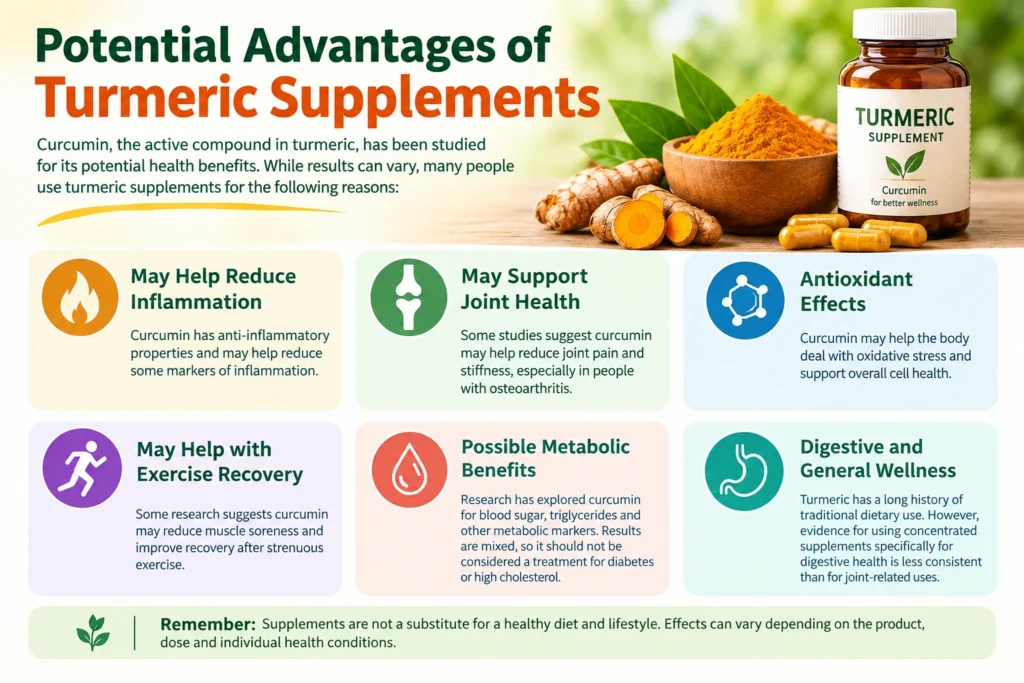 Potential Advantages of Turmeric Supplements

Curcumin, the active compound in turmeric, has been studied for its potential health benefits. While results can vary, many people use turmeric supplements for the following reasons:

TURMERIC
SUPPLEMENT
Curcumin
for better wellness

May Help Reduce Inflammation

Curcumin has anti-inflammatory properties and may help reduce some markers of inflammation.

May Support Joint Health

Some studies suggest curcumin may help reduce joint pain and stiffness, especially in people with osteoarthritis.

Antioxidant Effects

Curcumin may help the body deal with oxidative stress and support overall cell health.

May Help with Exercise Recovery

Some research suggests curcumin may reduce muscle soreness and improve recovery after strenuous exercise.

Possible Metabolic Benefits

Research has explored curcumin for blood sugar, triglycerides and other metabolic markers. Results are mixed, so it should not be considered a treatment for diabetes or high cholesterol.

Digestive and General Wellness

Turmeric has a long history of traditional dietary use. However, evidence for using concentrated supplements specifically for digestive health is less consistent than for joint-related uses.

Remember: Supplements are not a substitute for a healthy diet and lifestyle. Effects can vary depending on the product, dose and individual health conditions.